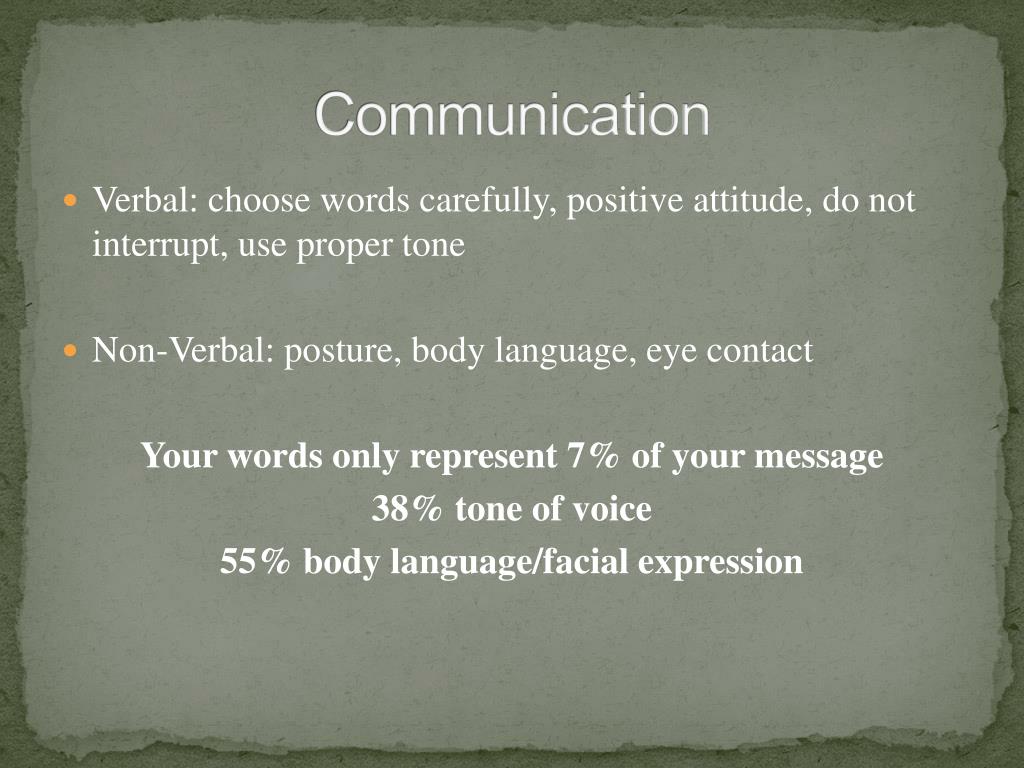 Communication

Verbal: choose words carefully, positive attitude, do not interrupt, use proper tone

Non-Verbal: posture, body language, eye contact

Your words only represent 7% of your message
38% tone of voice
55% body language/facial expression